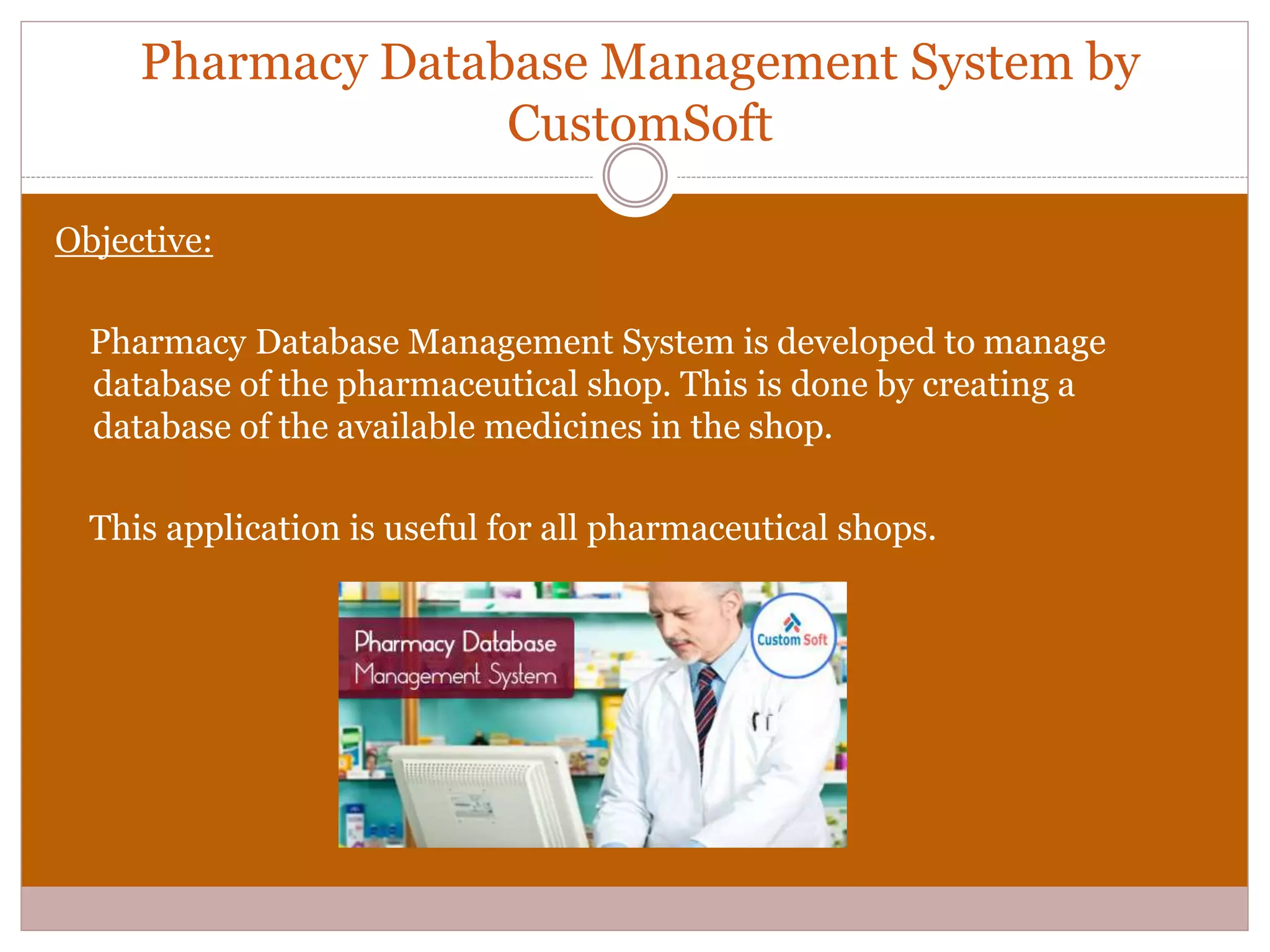 Pharmacy Database Management System by CustomSoft

Objective:

Pharmacy Database Management System is developed to manage database of the pharmaceutical shop. This is done by creating a database of the available medicines in the shop.

This application is useful for all pharmaceutical shops.

Pharmacy Database Management System

Custom Soft